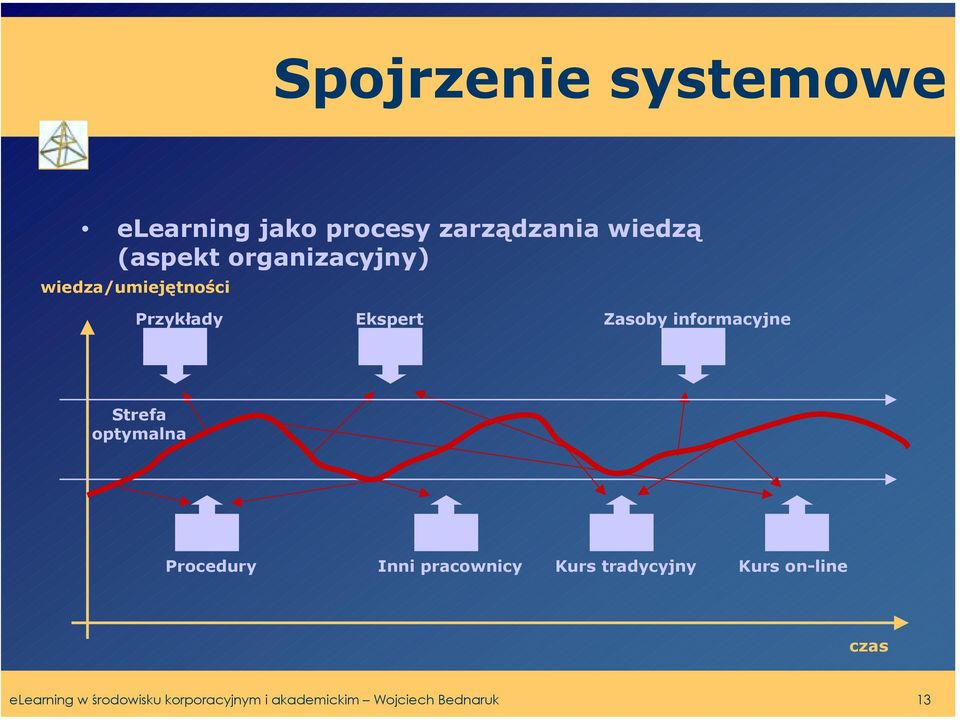 Spojrzenie systemowe

• eLearning jako procesy zarządzania wiedzą (aspekt organizacyjny)

wiedza/umiejętności

Przykłady

Ekspert

Zasoby informacyjne

Strefa optymalna

Procedury

Inni pracownicy

Kurs tradycyjny

Kurs on-line

czas

eLearning w środowisku korporacyjnym i akademickim – Wojciech Bednaruk

13